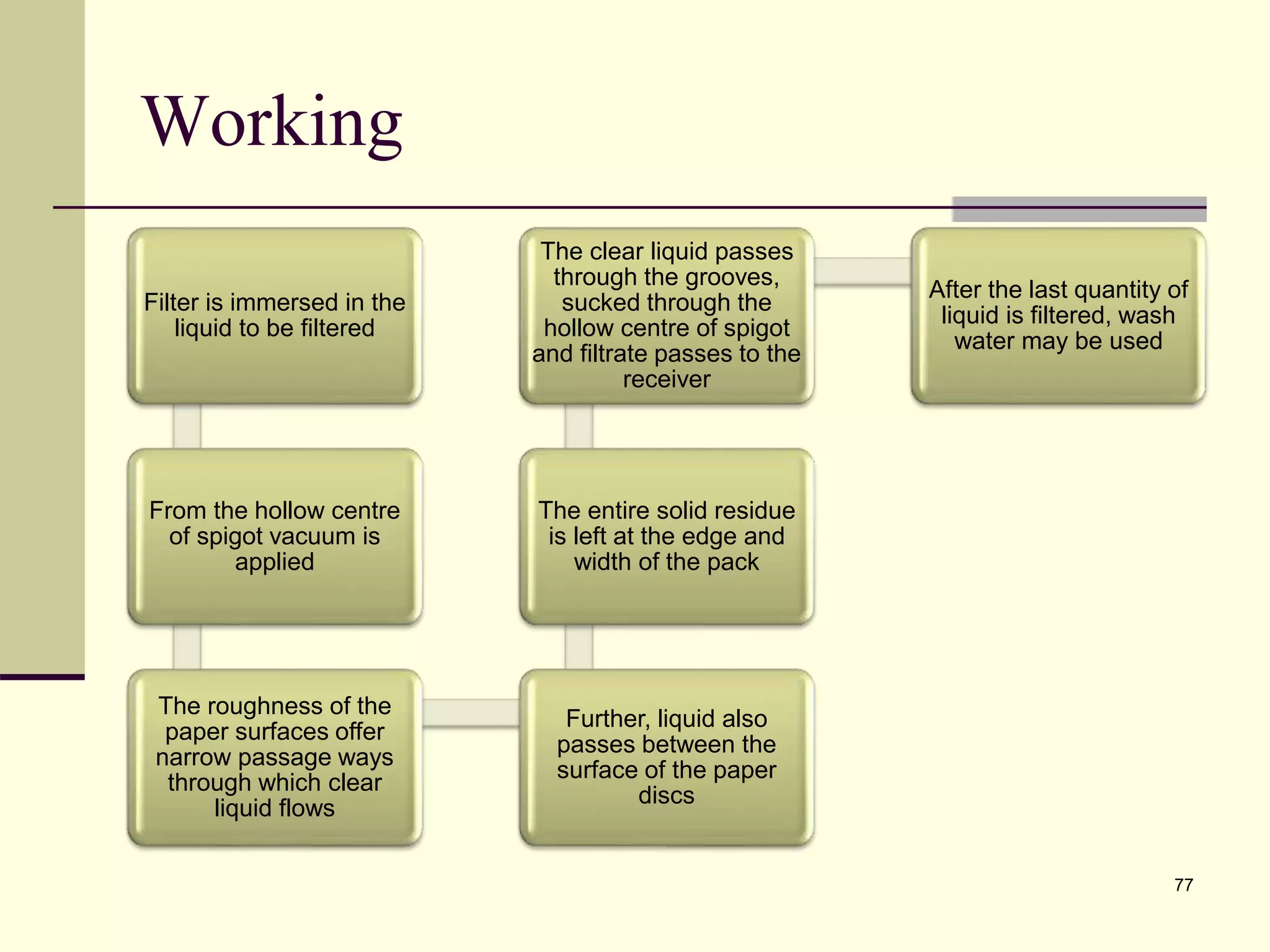 Working

Filter is immersed in the liquid to be filtered

From the hollow centre of spigot vacuum is applied

The roughness of the paper surfaces offer narrow passage ways through which clear liquid flows

Further, liquid also passes between the surface of the paper discs

The entire solid residue is left at the edge and width of the pack

The clear liquid passes through the grooves, sucked through the hollow centre of spigot and filtrate passes to the receiver

After the last quantity of liquid is filtered, wash water may be used

77